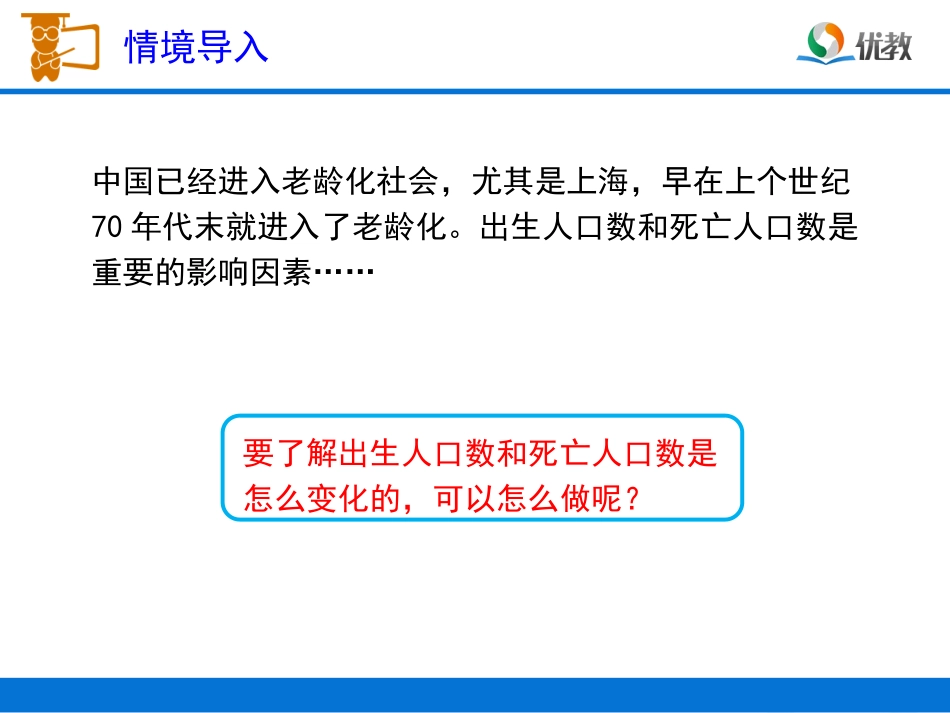 情境导入

优教

中国已经进入老龄化社会，尤其是上海，早在上个世纪70 年代末就进入了老龄化。出生人口数和死亡人口数是重要的影响因素……

要了解出生人口数和死亡人口数是怎么变化的，可以怎么做呢？